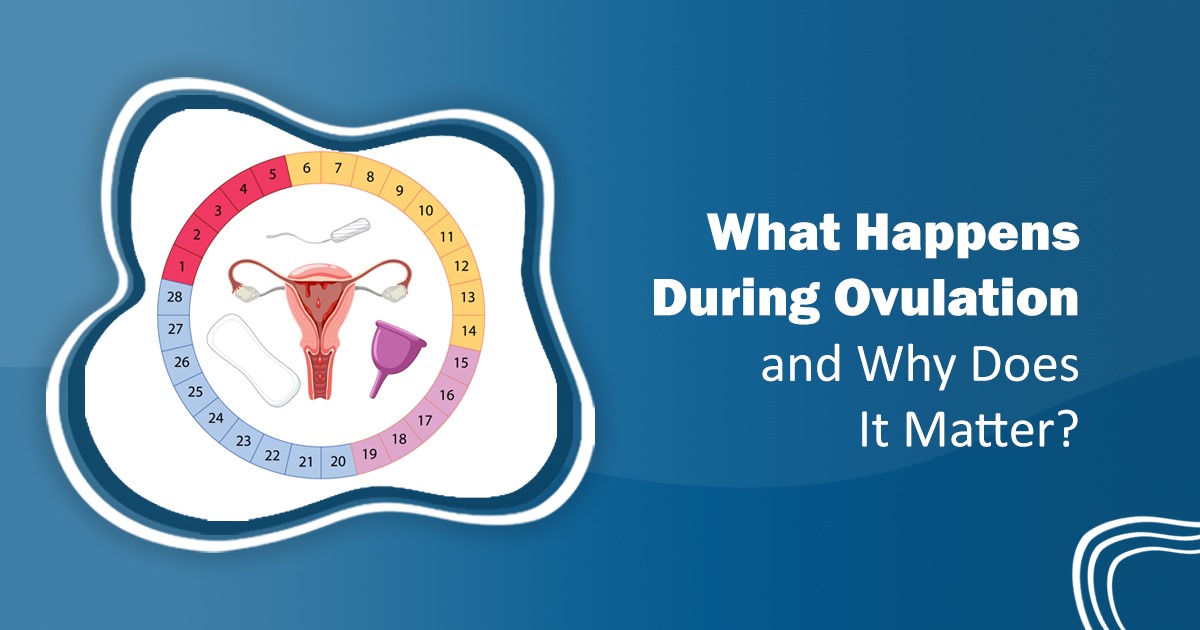 1
2
3
4
5
6
7
8
9
10
11
12
13
14
15
16
17
18
19
20
21
22
23
24
25
26
27
28

What Happens During Ovulation and Why Does It Matter?